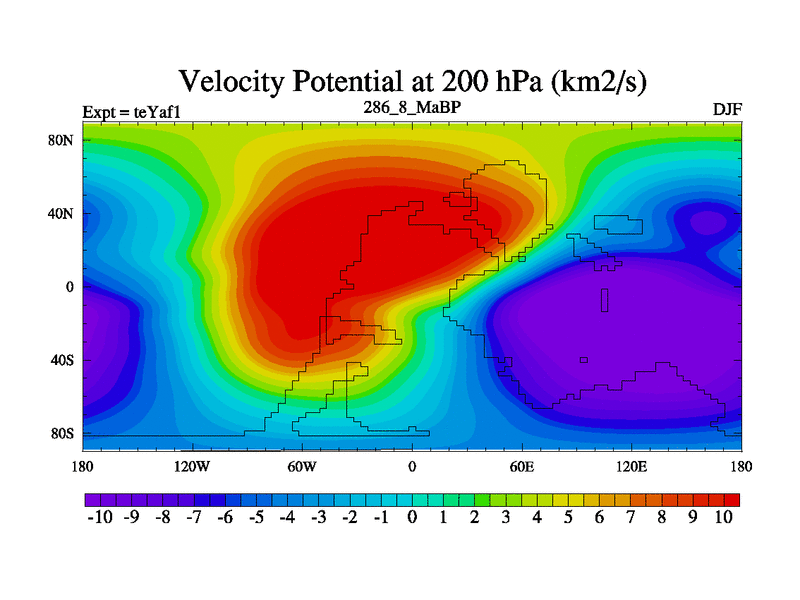 Velocity Potential at 200 hPa (km2/s)

Expt = teYaf1

286_8_MaBP

DJF

80N
40N
0
40S
80S

180
120W
60W
0
60E
120E
180

-10 -9 -8 -7 -6 -5 -4 -3 -2 -1 0 1 2 3 4 5 6 7 8 9 10